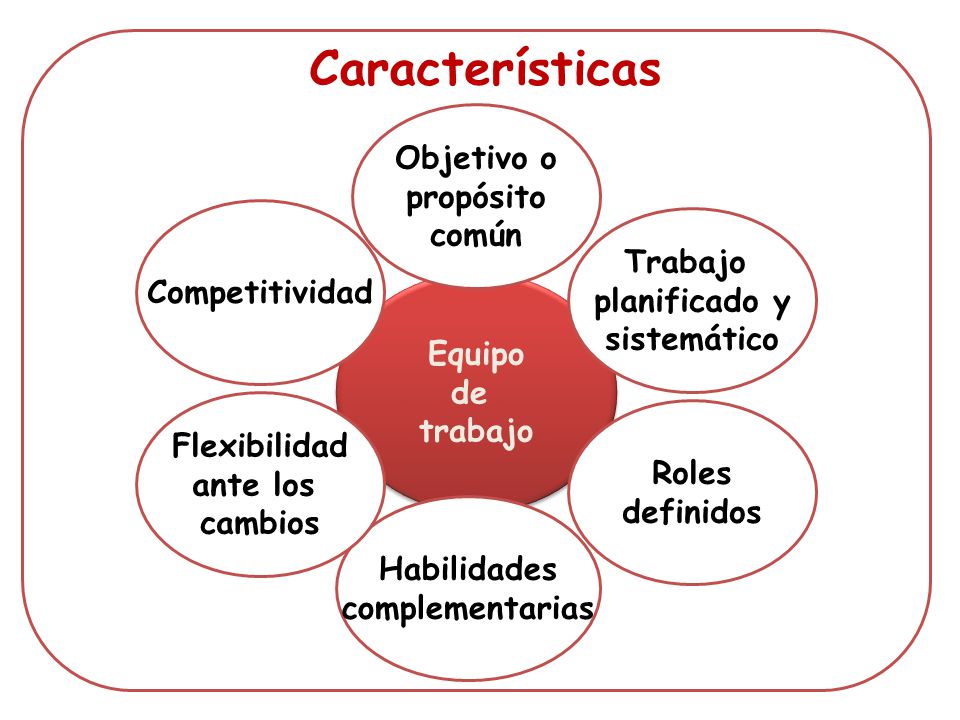 Características

Equipo de trabajo

Objetivo o propósito común

Trabajo planificado y sistemático

Roles definidos

Habilidades complementarias

Flexibilidad ante los cambios

Competitividad